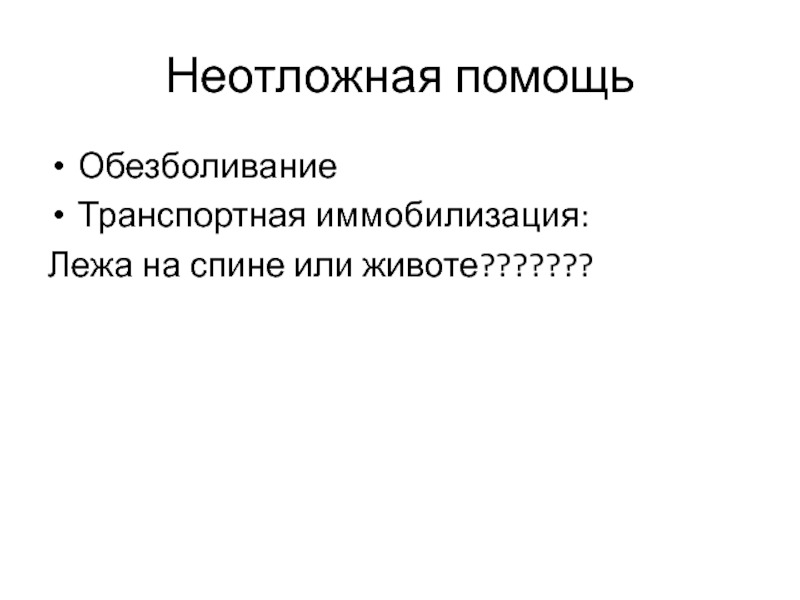 Неотложная помощь

• Обезболивание
• Транспортная иммобилизация:
Лежа на спине или животе???????